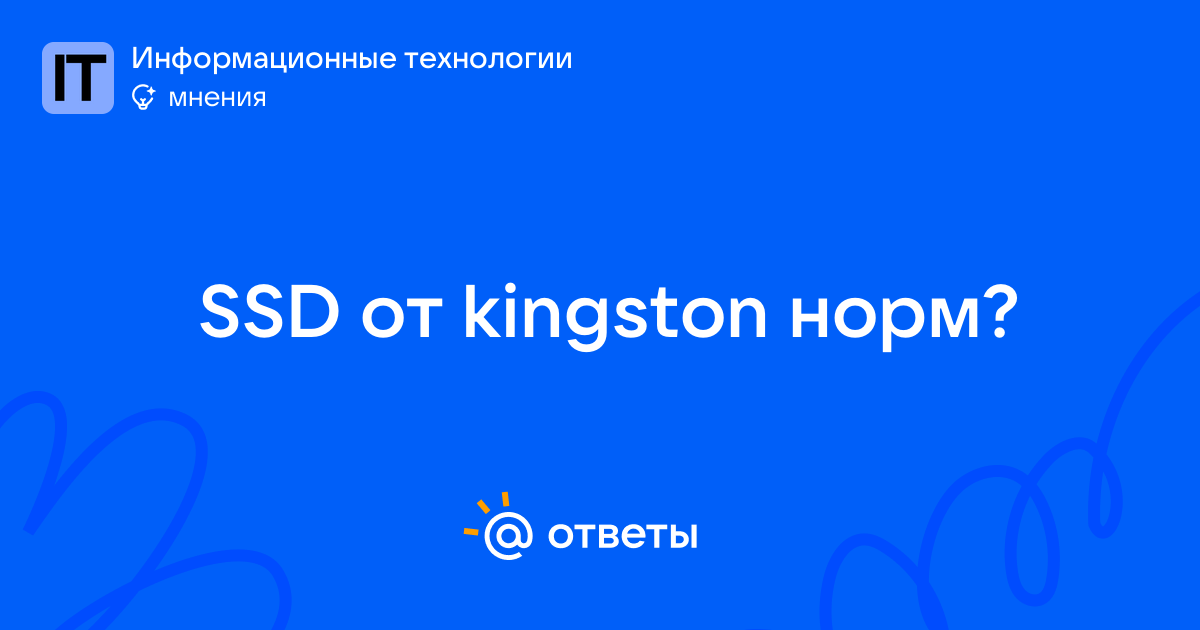 IT
Информационные технологии
мнения

SSD от kingston норм?

@ ответы